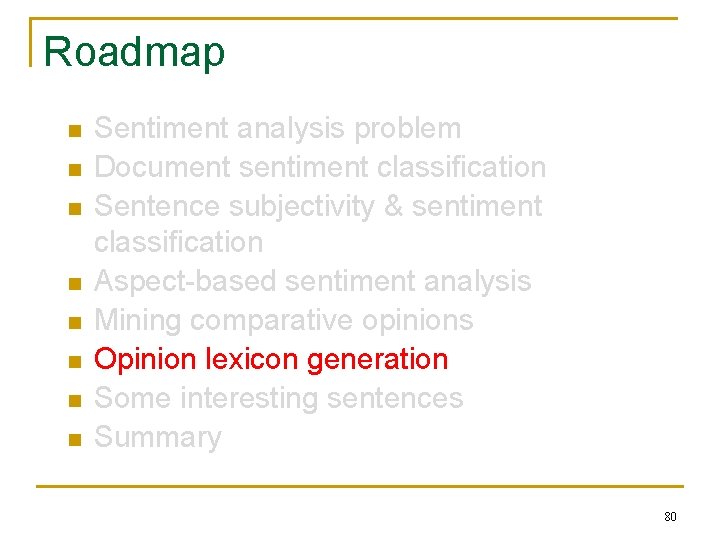 Roadmap

- Sentiment analysis problem
- Document sentiment classification
- Sentence subjectivity & sentiment classification
- Aspect-based sentiment analysis
- Mining comparative opinions
- Opinion lexicon generation
- Some interesting sentences
- Summary

80